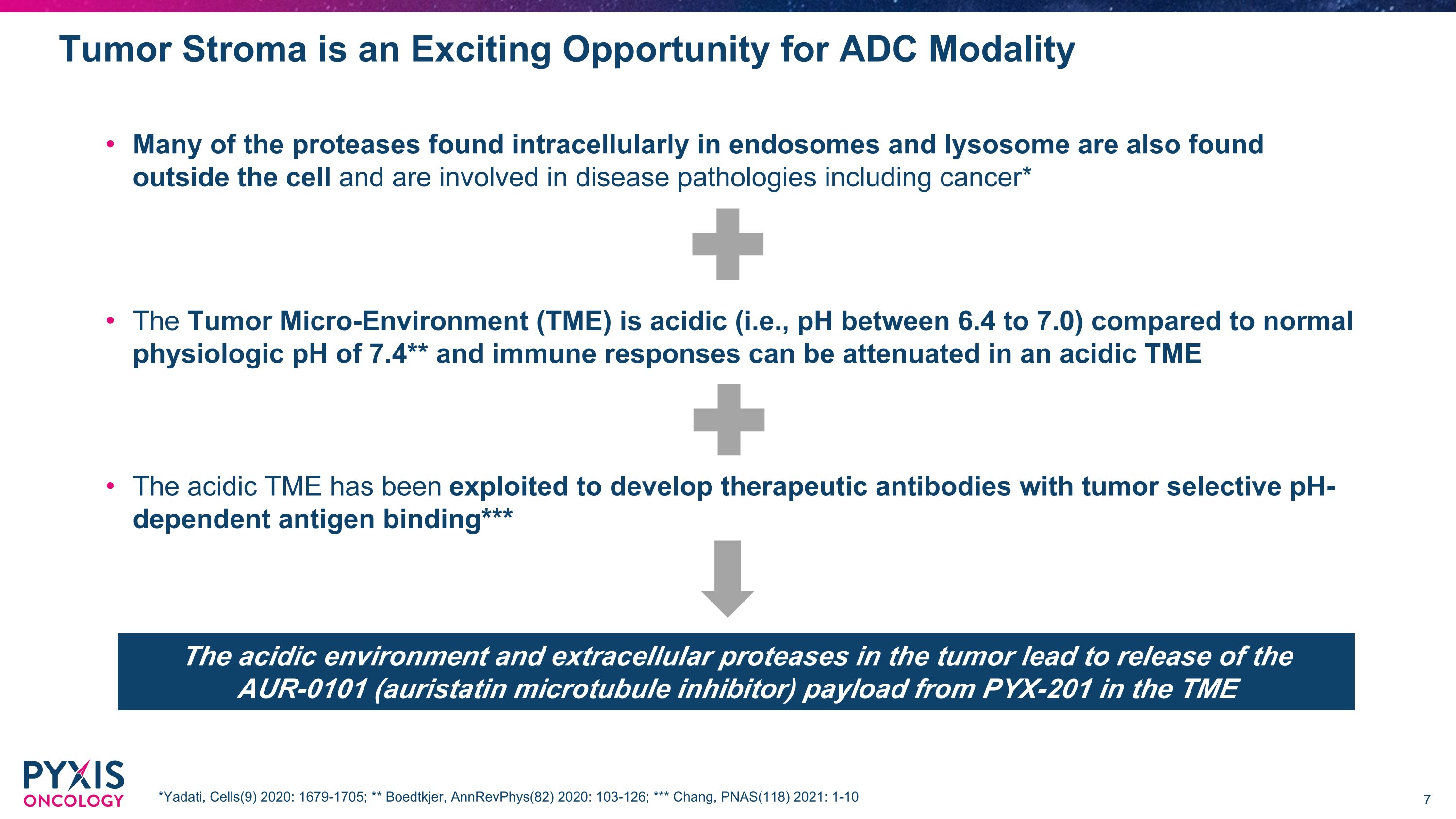 Tumor Stroma is an Exciting Opportunity for ADC Modality

• Many of the proteases found intracellularly in endosomes and lysosome are also found outside the cell and are involved in disease pathologies including cancer*

• The Tumor Micro-Environment (TME) is acidic (i.e., pH between 6.4 to 7.0) compared to normal physiologic pH of 7.4** and immune responses can be attenuated in an acidic TME

• The acidic TME has been exploited to develop therapeutic antibodies with tumor selective pH-dependent antigen binding***

The acidic environment and extracellular proteases in the tumor lead to release of the AUR-0101 (auristatin microtubule inhibitor) payload from PYX-201 in the TME

PYXIS ONCOLOGY

*Yadati, Cells(9) 2020: 1679-1705; ** Boedtkjer, AnnRevPhys(82) 2020: 103-126; *** Chang, PNAS(118) 2021: 1-10

7